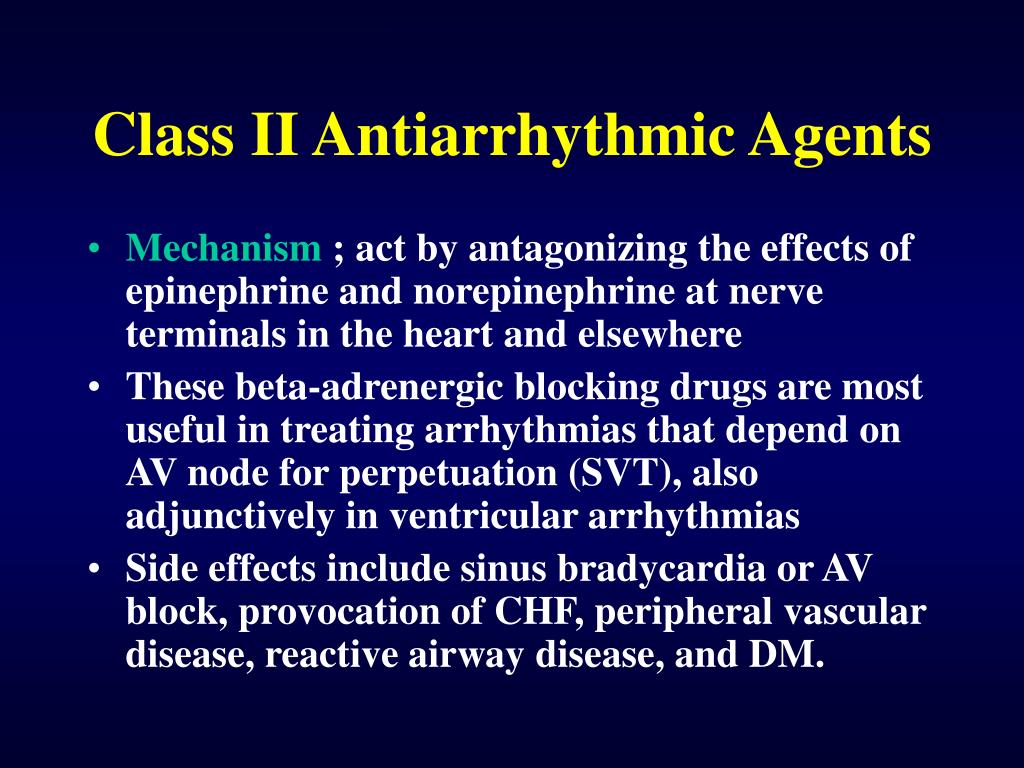 Class II Antiarrhythmic Agents

• Mechanism ; act by antagonizing the effects of epinephrine and norepinephrine at nerve terminals in the heart and elsewhere

• These beta-adrenergic blocking drugs are most useful in treating arrhythmias that depend on AV node for perpetuation (SVT), also adjunctively in ventricular arrhythmias

• Side effects include sinus bradycardia or AV block, provocation of CHF, peripheral vascular disease, reactive airway disease, and DM.